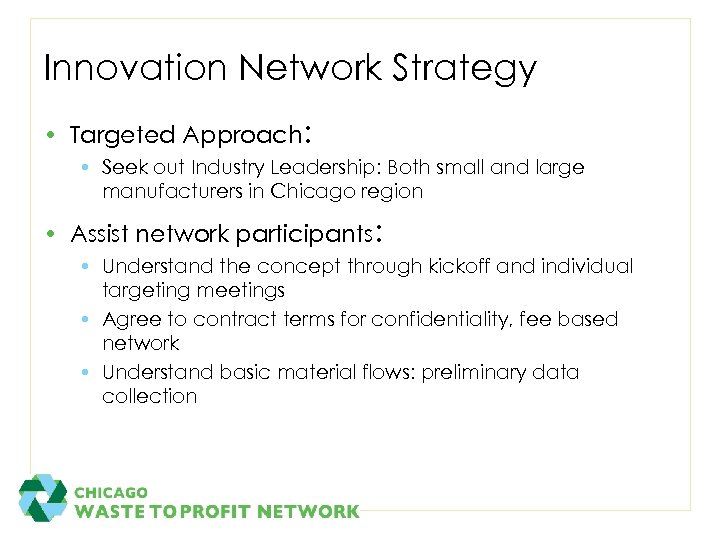 Innovation Network Strategy

• Targeted Approach:
  • Seek out Industry Leadership: Both small and large manufacturers in Chicago region

• Assist network participants:
  • Understand the concept through kickoff and individual targeting meetings
  • Agree to contract terms for confidentiality, fee based network
  • Understand basic material flows: preliminary data collection

CHICAGO
WASTE TO PROFIT NETWORK